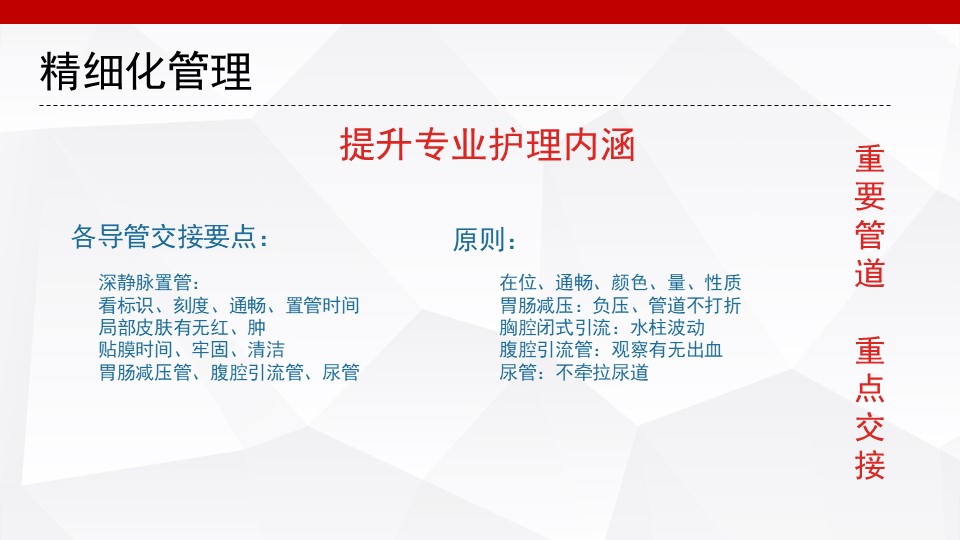 精细化管理

提升专业护理内涵

各导管交接要点：

深静脉置管：
看标识、刻度、通畅、置管时间
局部皮肤有无红、肿
贴膜时间、牢固、清洁
胃肠减压管、腹腔引流管、尿管

原则：

在位、通畅、颜色、量、性质
胃肠减压：负压、管道不打折
胸腔闭式引流：水柱波动
腹腔引流管：观察有无出血
尿管：不牵拉尿道

重要管道

重点交接